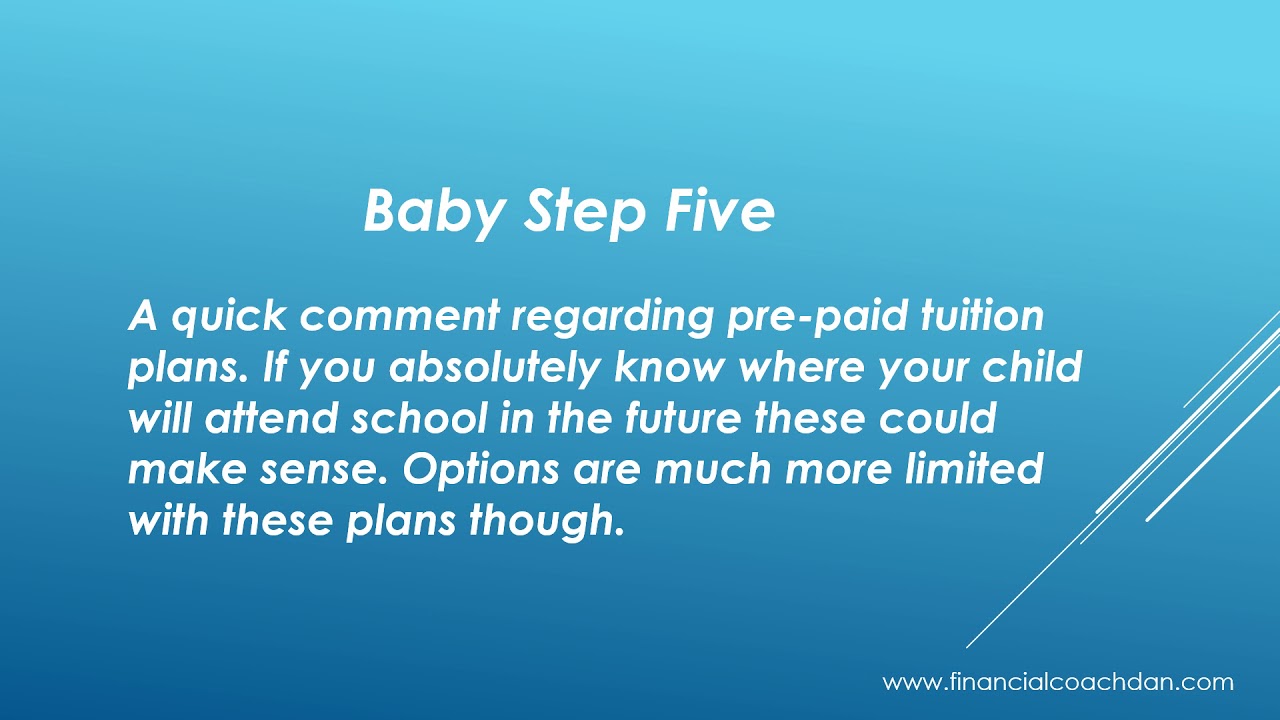 Baby Step Five

A quick comment regarding pre-paid tuition plans. If you absolutely know where your child will attend school in the future these could make sense. Options are much more limited with these plans though.

www.financialcoachdan.com